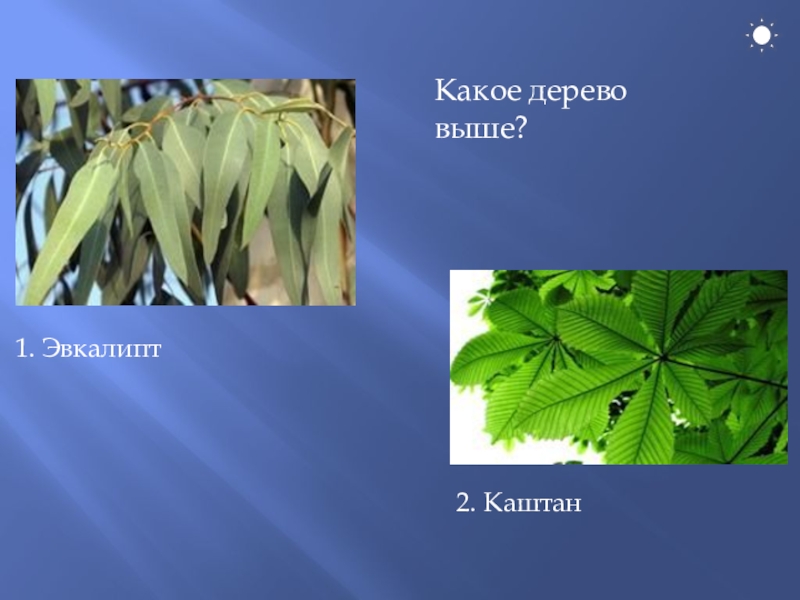 Какое дерево выше?

1. Эвкалипт

2. Каштан